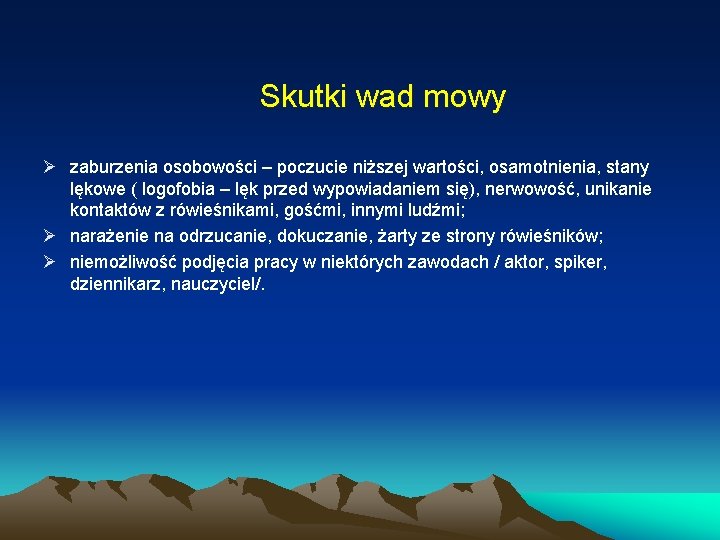 Skutki wad mowy

➢ zaburzenia osobowości – poczucie niższej wartości, osamotnienia, stany lękowe ( logofobia – lęk przed wypowiadaniem się), nerwowość, unikanie kontaktów z rówieśnikami, gośćmi, innymi ludźmi;

➢ narażenie na odrzucanie, dokuczanie, żarty ze strony rówieśników;

➢ niemożliwość podjęcia pracy w niektórych zawodach / aktor, spiker, dziennikarz, nauczyciel/.